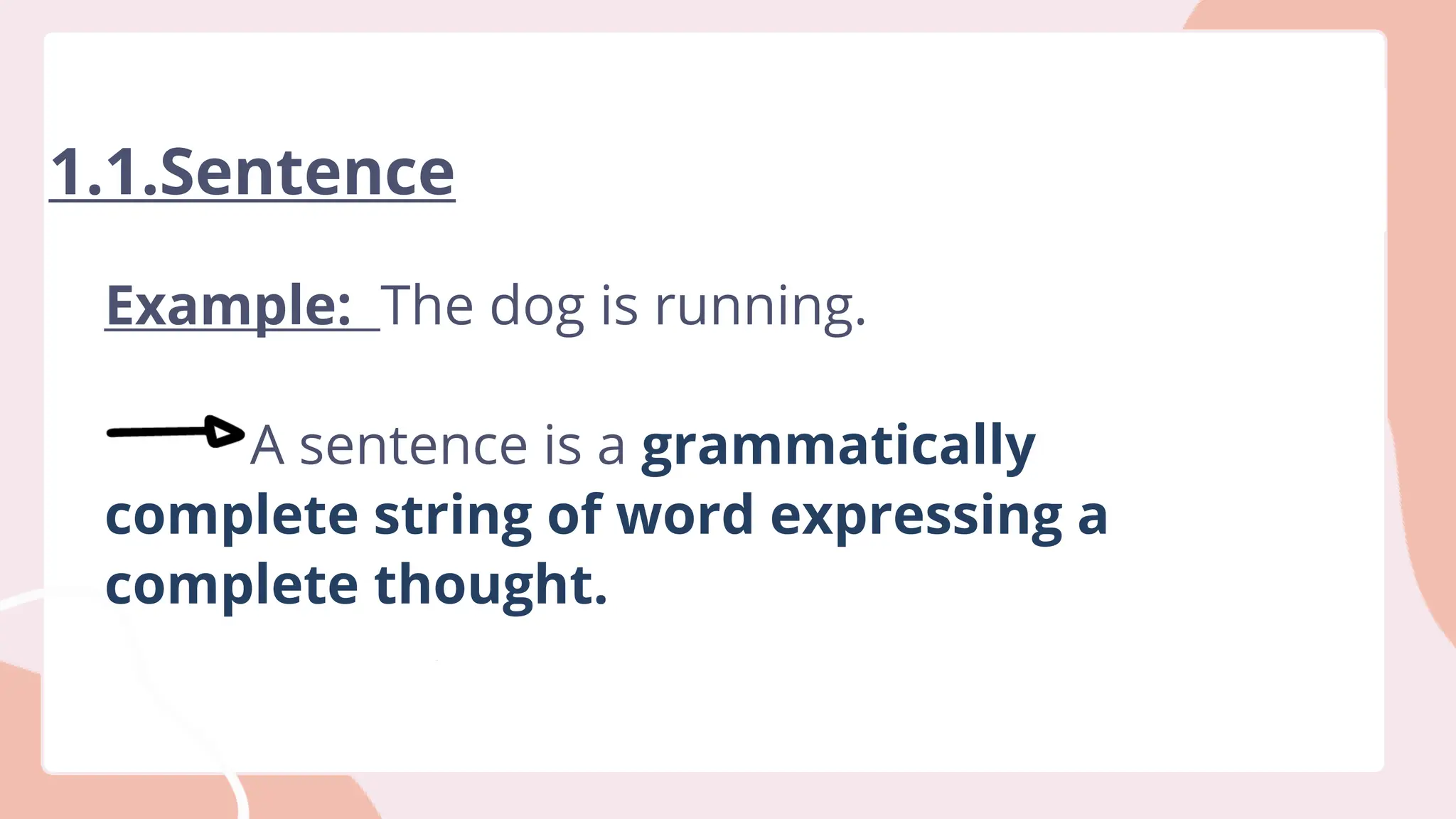 1.1.Sentence

Example: The dog is running.

A sentence is a grammatically complete string of word expressing a complete thought.